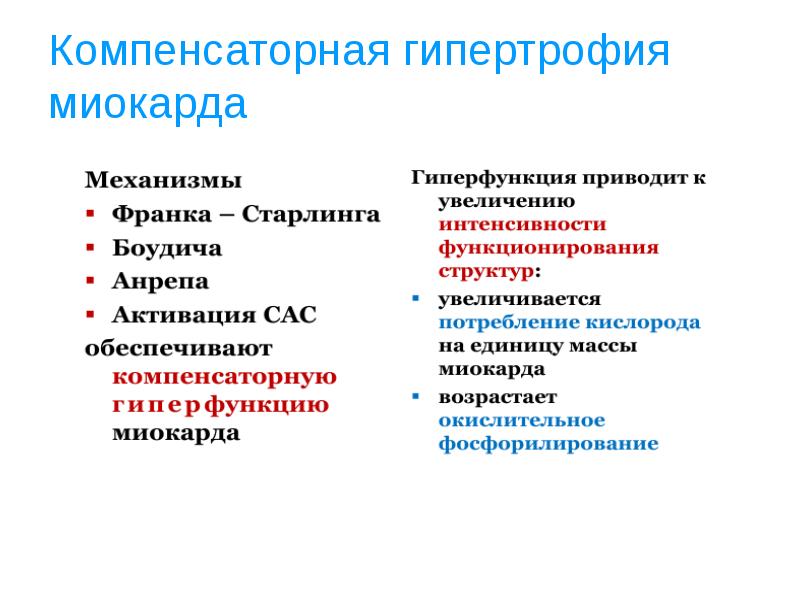 Компенсаторная гипертрофия миокарда

Механизмы
- Франка – Старлинга
- Боудича
- Анрепа
- Активация САС

обеспечивают компенсаторную гиперфункцию миокарда

Гиперфункция приводит к увеличению интенсивности функционирования структур:
- увеличивается потребление кислорода на единицу массы миокарда
- возрастает окислительное фосфорилирование